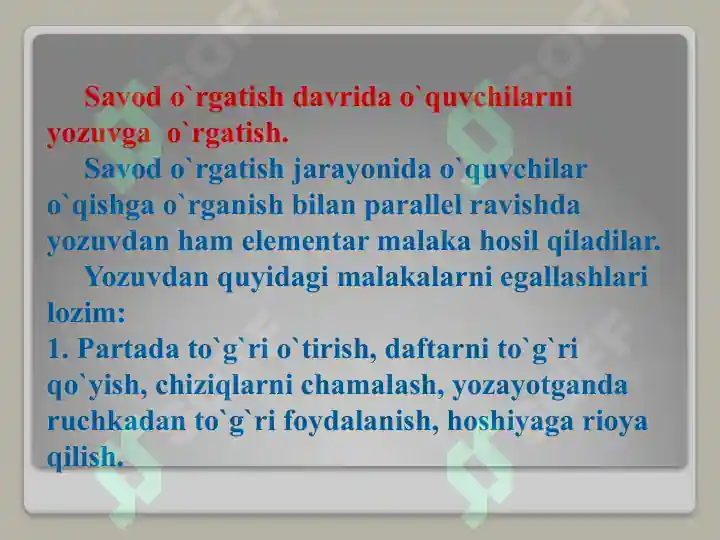 Savod o`rgatish davrida o`quvchilarni yozuvga o`rgatish.

Savod o`rgatish jarayonida o`quvchilar o`qishga o`rganish bilan parallel ravishda yozuvdan ham elementar malaka hosil qiladilar.

Yozuvdan quyidagi malakalarni egallashlari lozim:

1. Partada to`g`ri o`tirish, daftarni to`g`ri qo`yish, chiziqlarni chamalash, yozayotganda ruchkadan to`g`ri foydalanish, hoshiyaga rioya qilish.